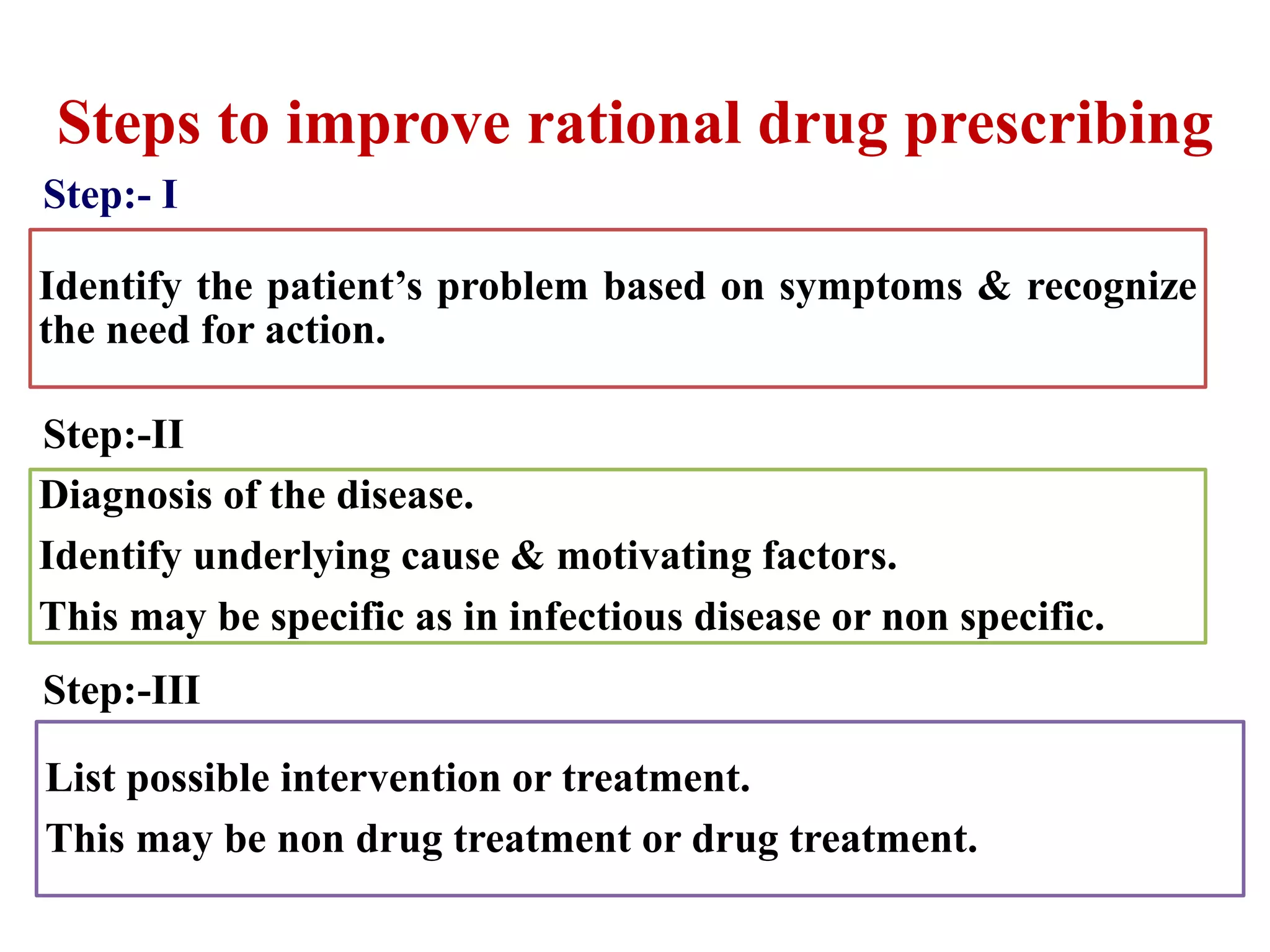 Steps to improve rational drug prescribing

Step:- I

Identify the patient’s problem based on symptoms & recognize the need for action.

Step:-II

Diagnosis of the disease.

Identify underlying cause & motivating factors.

This may be specific as in infectious disease or non specific.

Step:-III

List possible intervention or treatment.

This may be non drug treatment or drug treatment.